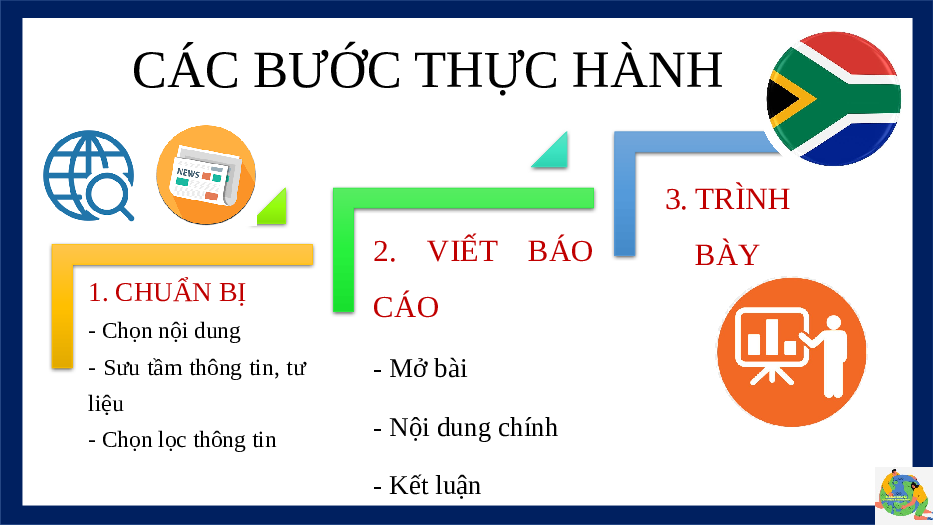 CÁC BƯỚC THỰC HÀNH

NEWS

1. CHUẨN BỊ
- Chọn nội dung
- Sưu tầm thông tin, tư liệu
- Chọn lọc thông tin

2. VIẾT BÁO CÁO
- Mở bài
- Nội dung chính
- Kết luận

3. TRÌNH BÀY